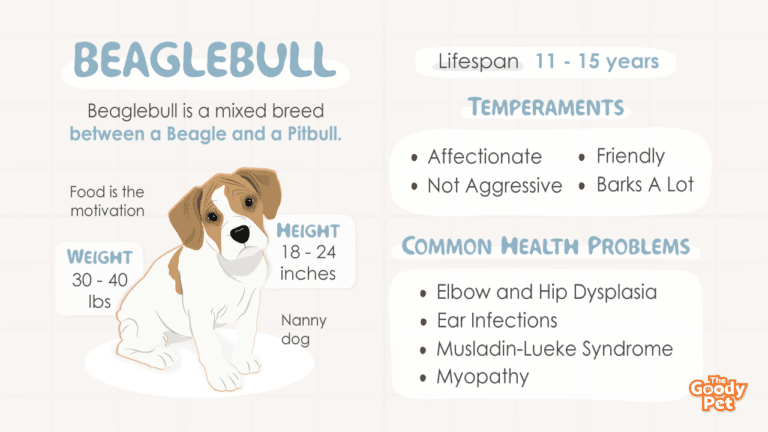 BEAGLEBULL

Beaglebull is a mixed breed between a Beagle and a Pitbull.

Food is the motivation

WEIGHT
30 - 40 lbs

HEIGHT
18 - 24 inches

Nanny dog

Lifespan 11 - 15 years

TEMPERAMENTS

• Affectionate
• Not Aggressive
• Friendly
• Barks A Lot

COMMON HEALTH PROBLEMS

• Elbow and Hip Dysplasia
• Ear Infections
• Musladin-Lueke Syndrome
• Myopathy

The Goody Pet